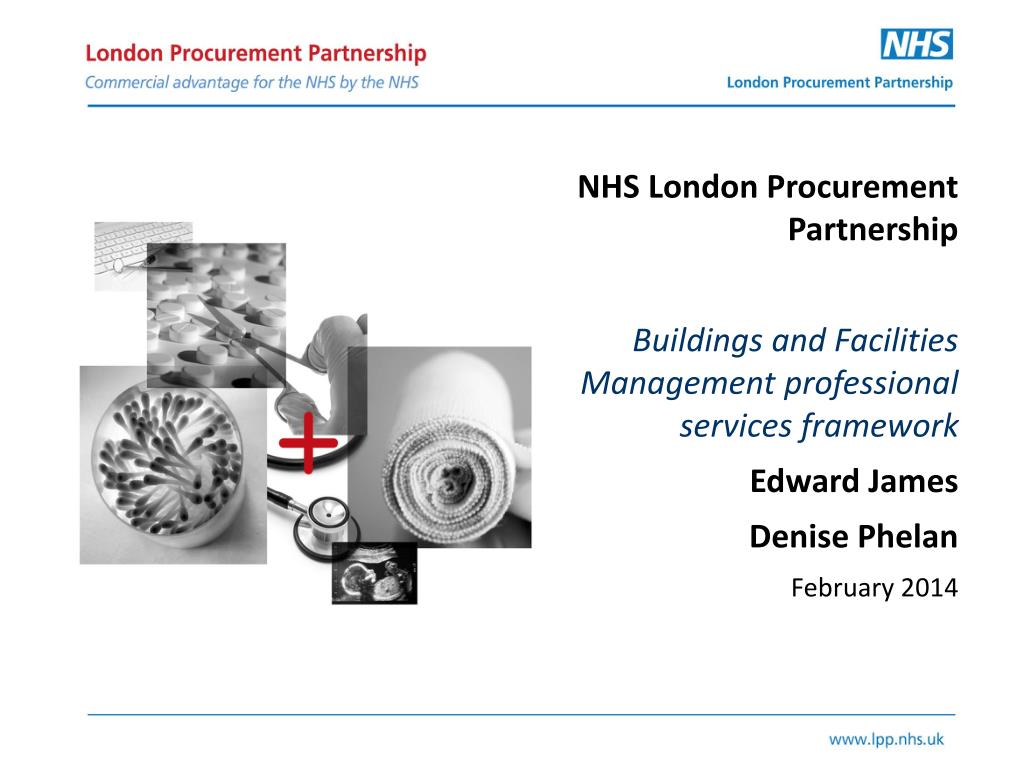 London Procurement Partnership
Commercial advantage for the NHS by the NHS

NHS
London Procurement Partnership

NHS London Procurement Partnership

Buildings and Facilities Management professional services framework

Edward James

Denise Phelan

February 2014

www.lpp.nhs.uk